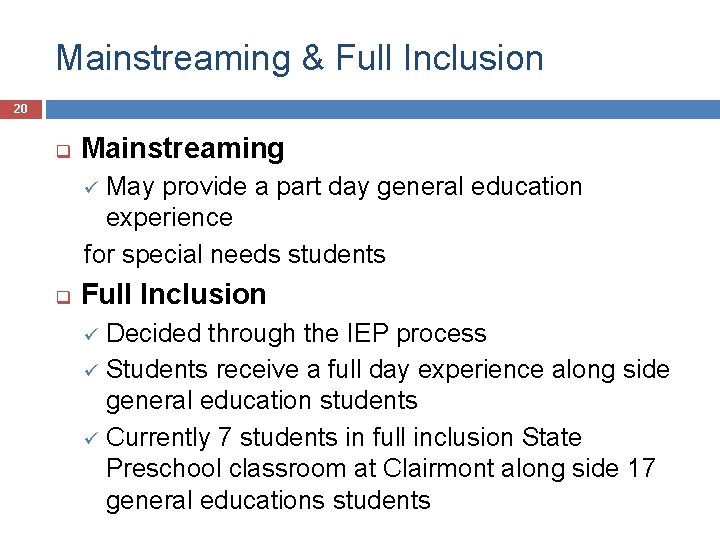 Mainstreaming & Full Inclusion

20

❑ Mainstreaming

✓ May provide a part day general education experience

for special needs students

❑ Full Inclusion

✓ Decided through the IEP process

✓ Students receive a full day experience along side general education students

✓ Currently 7 students in full inclusion State Preschool classroom at Clairmont along side 17 general educations students